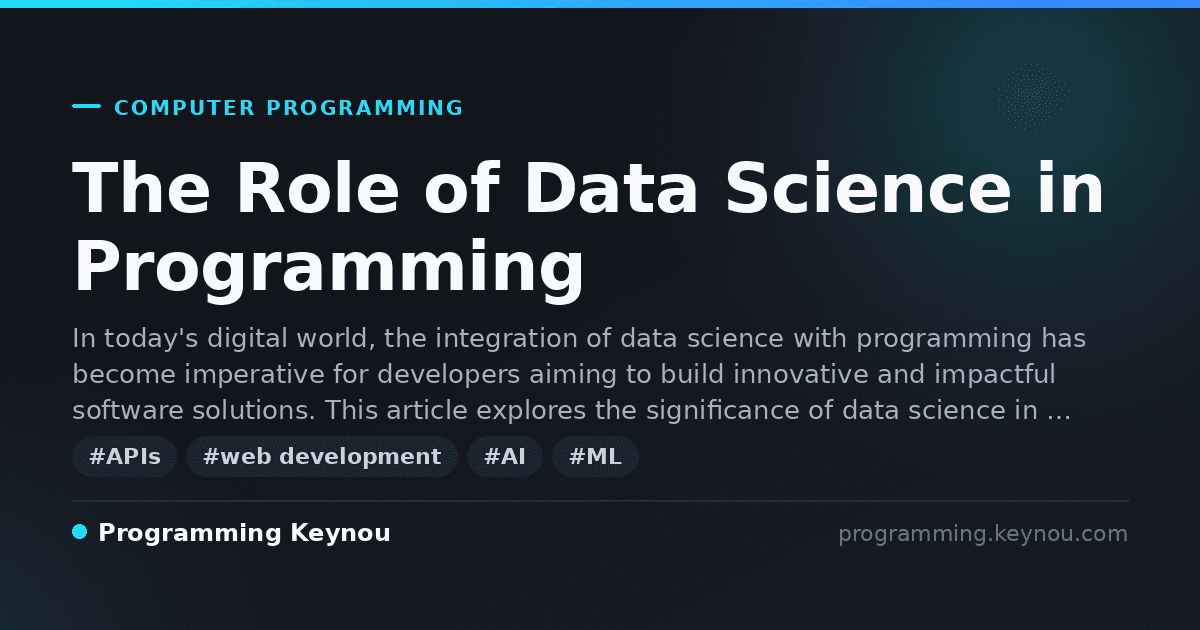 COMPUTER PROGRAMMING

The Role of Data Science in Programming

In today's digital world, the integration of data science with programming has become imperative for developers aiming to build innovative and impactful software solutions. This article explores the significance of data science in …

#APIs #web development #AI #ML

Programming Keynou

programming.keynou.com